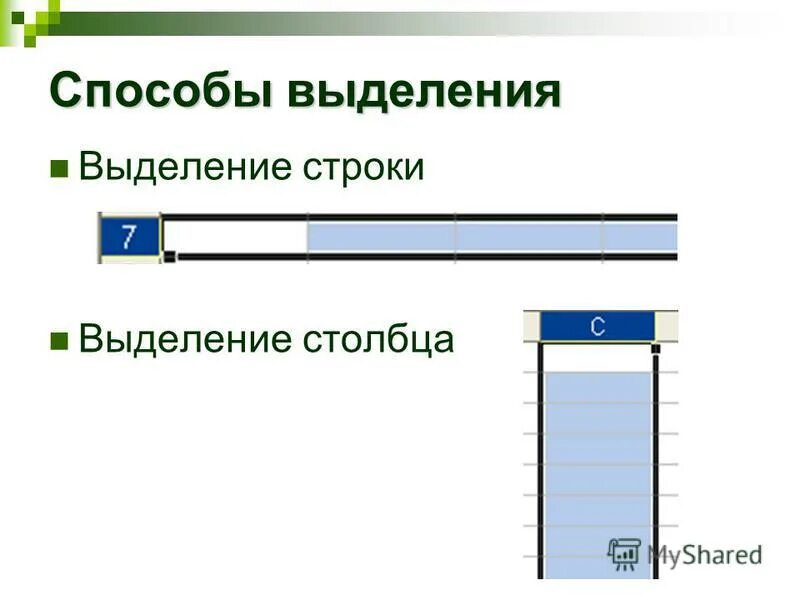 Способы выделения

Выделение строки

7

Выделение столбца

C

MyShared